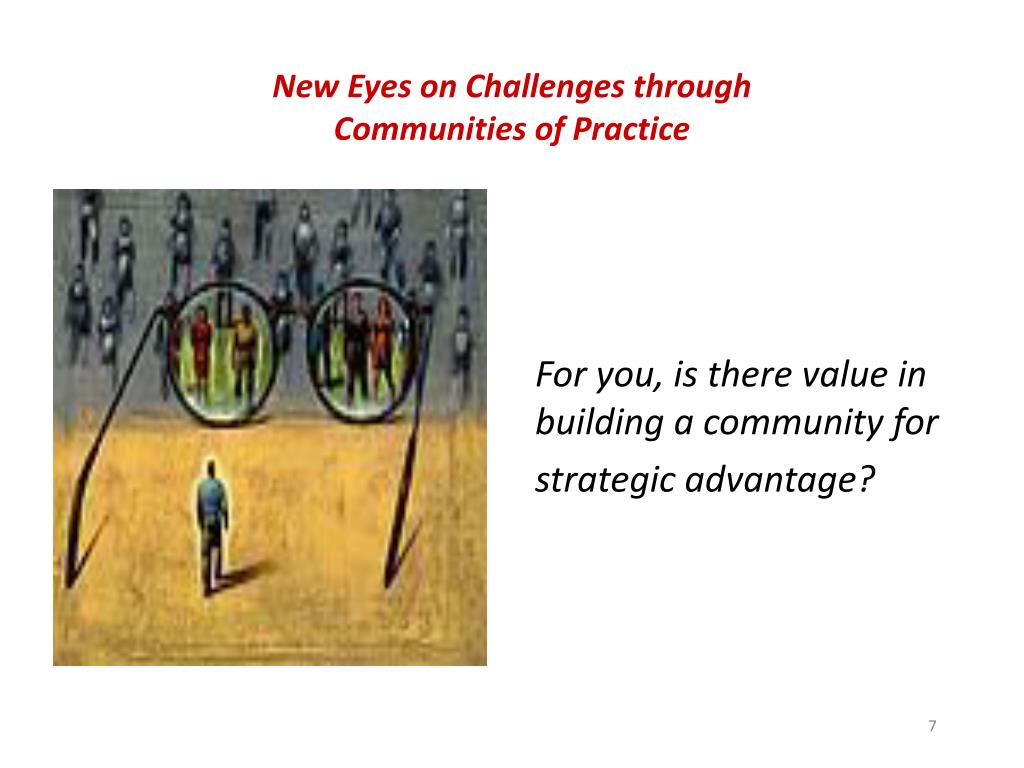 New Eyes on Challenges through Communities of Practice

For you, is there value in building a community for strategic advantage?

7